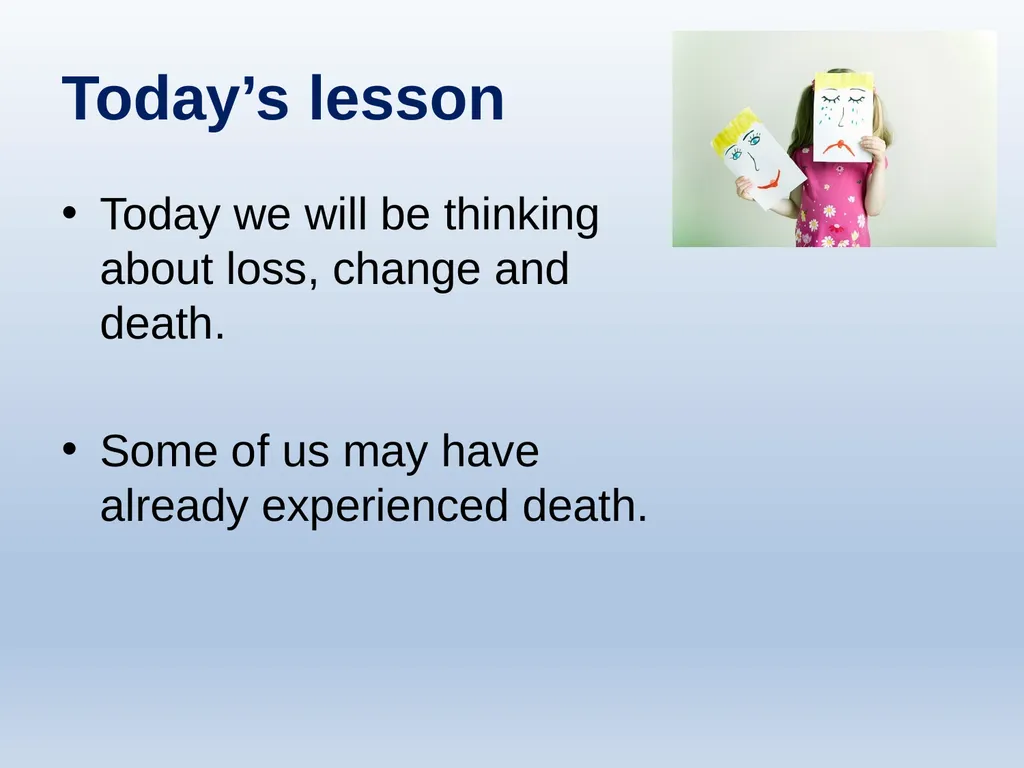 Today’s lesson

• Today we will be thinking about loss, change and death.

• Some of us may have already experienced death.